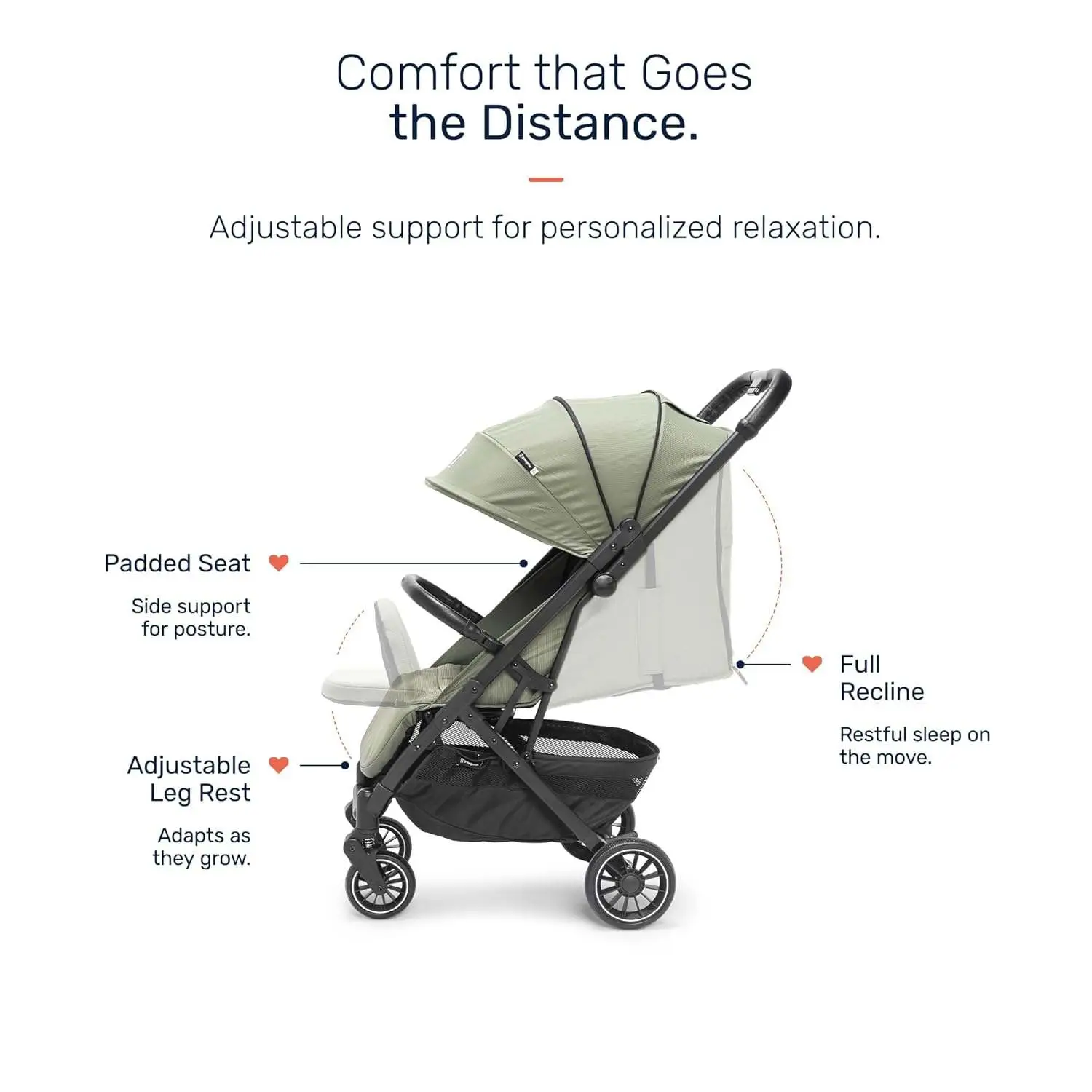 Comfort that Goes
the Distance.

Adjustable support for personalized relaxation.

Padded Seat

Side support for posture.

Adjustable Leg Rest

Adapts as they grow.

Full Recline

Restful sleep on the move.